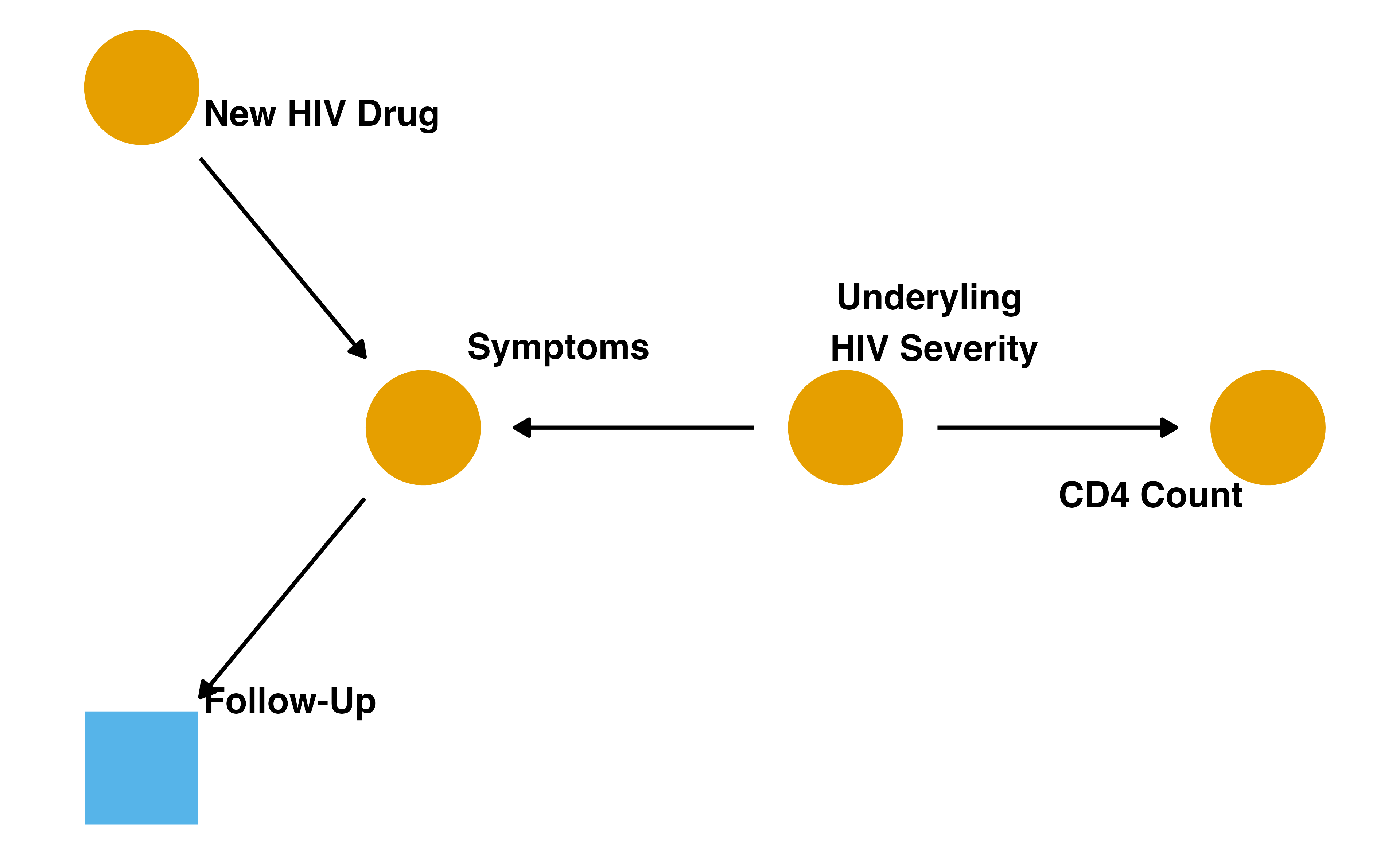 New HIV Drug

Symptoms

Underyling
HIV Severity

CD4 Count

Follow-Up